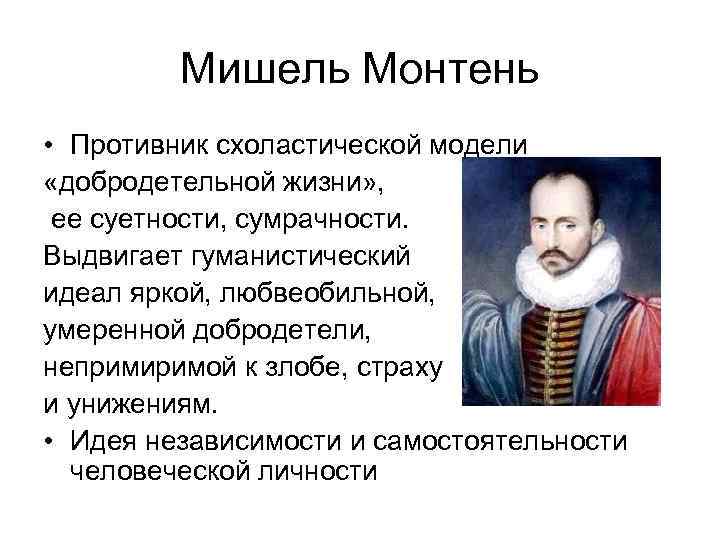 Мишель Монтень

• Противник схоластической модели «добродетельной жизни», ее суетности, сумрачности. Выдвигает гуманистический идеал яркой, любвеобильной, умеренной добродетели, непримиримой к злобе, страху и унижениям.
• Идея независимости и самостоятельности человеческой личности